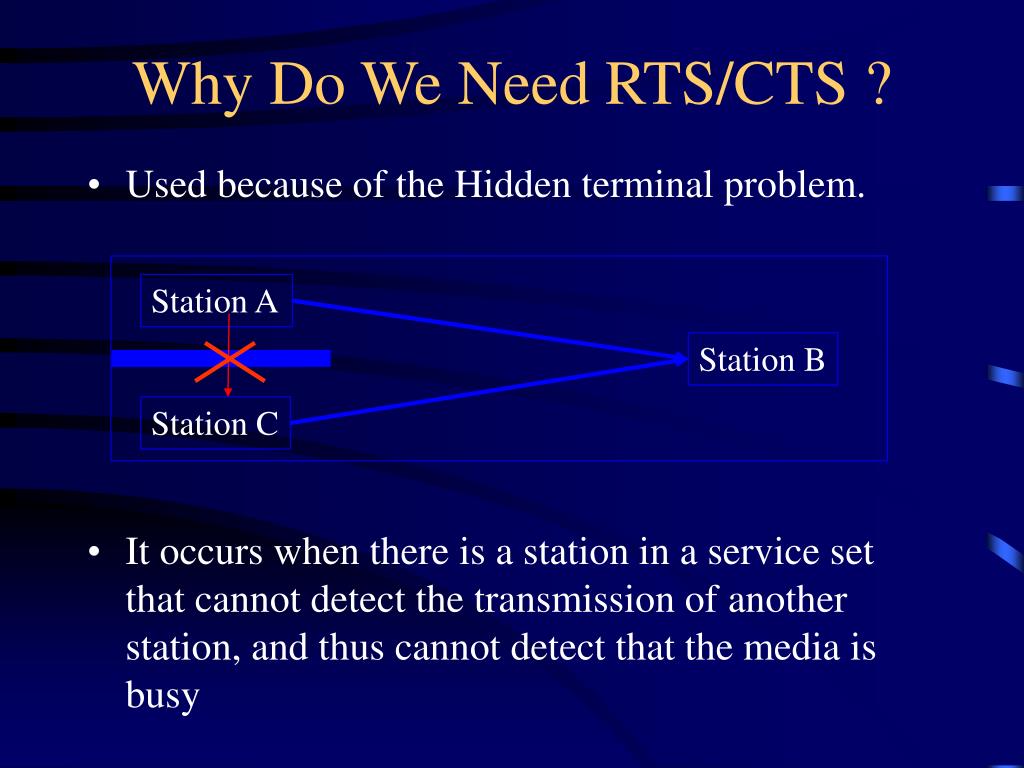 Why Do We Need RTS/CTS ?

• Used because of the Hidden terminal problem.

Station A

Station B

Station C

• It occurs when there is a station in a service set that cannot detect the transmission of another station, and thus cannot detect that the media is busy